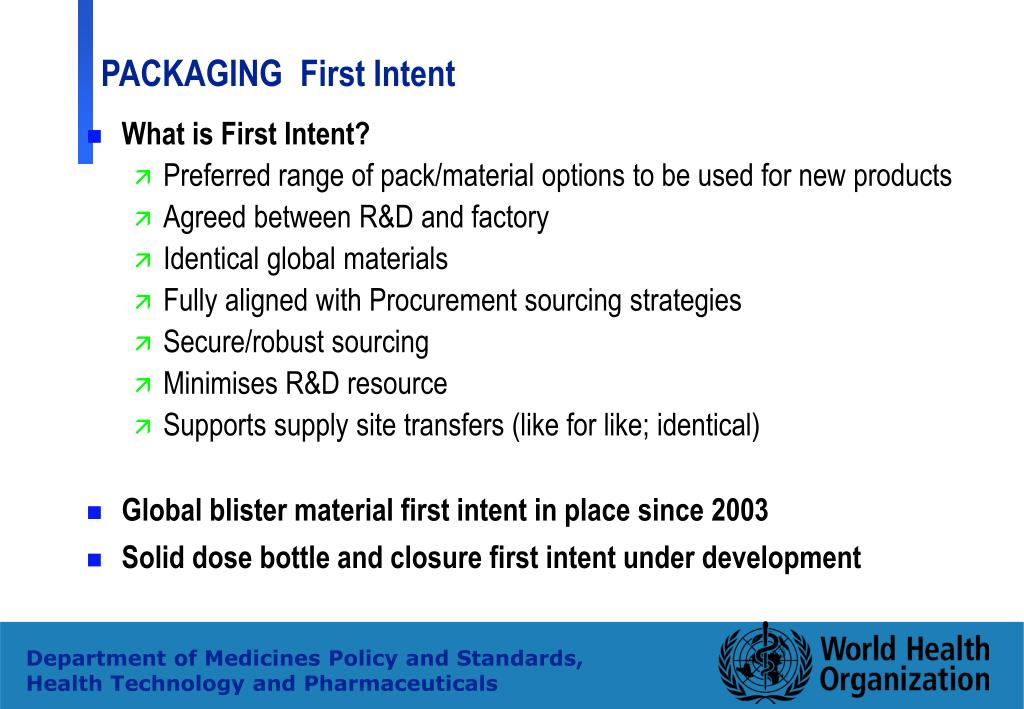 PACKAGING First Intent

What is First Intent?

Preferred range of pack/material options to be used for new products

Agreed between R&D and factory

Identical global materials

Fully aligned with Procurement sourcing strategies

Secure/robust sourcing

Minimises R&D resource

Supports supply site transfers (like for like; identical)

Global blister material first intent in place since 2003

Solid dose bottle and closure first intent under development

Department of Medicines Policy and Standards, Health Technology and Pharmaceuticals

World Health Organization